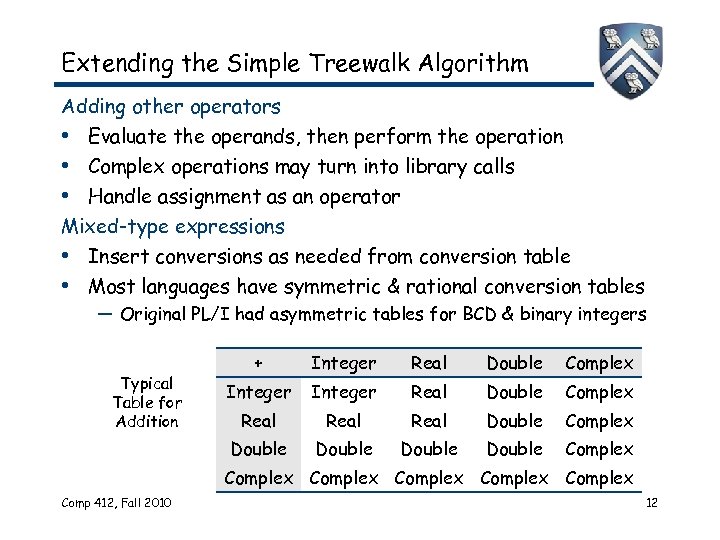 Extending the Simple Treewalk Algorithm

Adding other operators
• Evaluate the operands, then perform the operation
• Complex operations may turn into library calls
• Handle assignment as an operator

Mixed-type expressions
• Insert conversions as needed from conversion table
• Most languages have symmetric & rational conversion tables
— Original PL/I had asymmetric tables for BCD & binary integers

Typical Table for Addition

| + | Integer | Real | Double | Complex |
|---|---|---|---|---|
| Integer | Integer | Real | Double | Complex |
| Real | Real | Real | Double | Complex |
| Double | Double | Double | Double | Complex |
| Complex | Complex | Complex | Complex | Complex |

Comp 412, Fall 2010

12